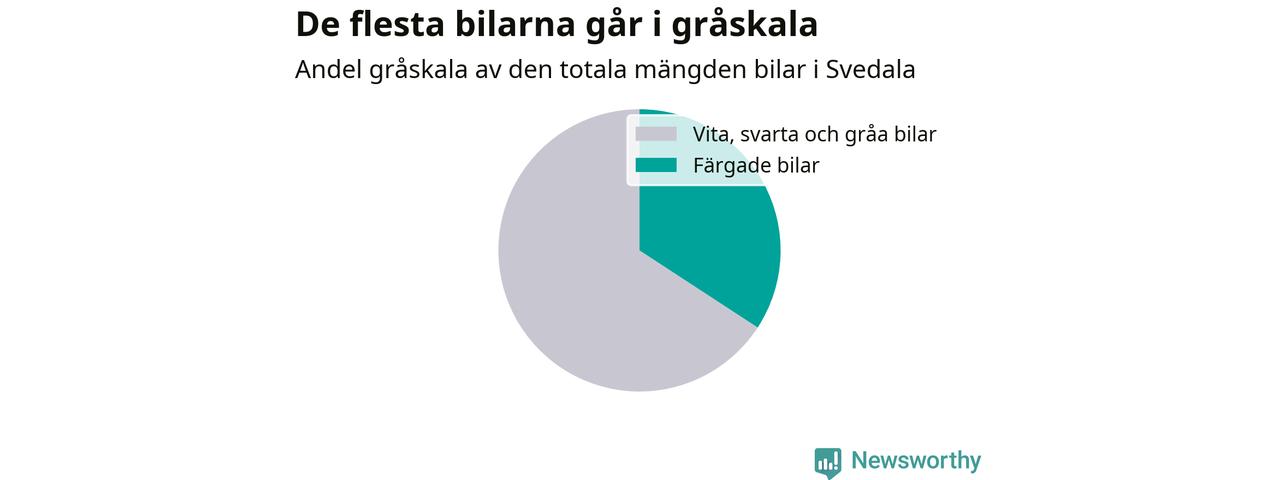 De flesta bilarna går i gråskala

Andel gråskala av den totala mängden bilar i Svedala

Vita, svarta och gråa bilar
Färgade bilar

Newsworthy